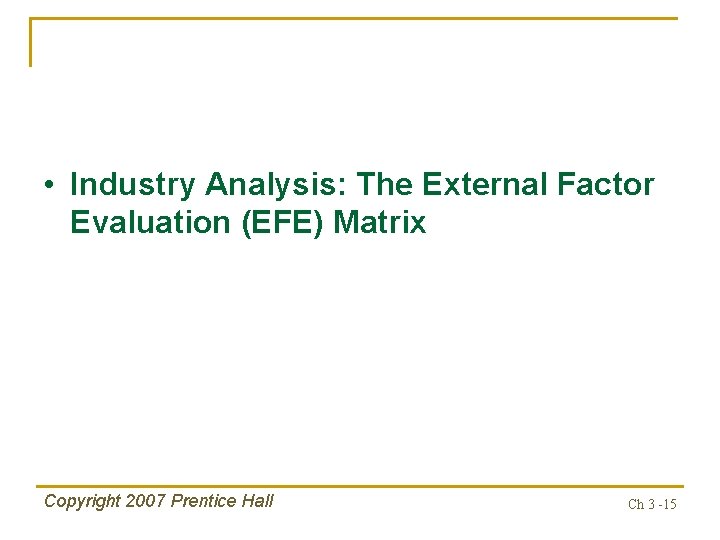 • Industry Analysis: The External Factor Evaluation (EFE) Matrix

Copyright 2007 Prentice Hall

Ch 3 -15